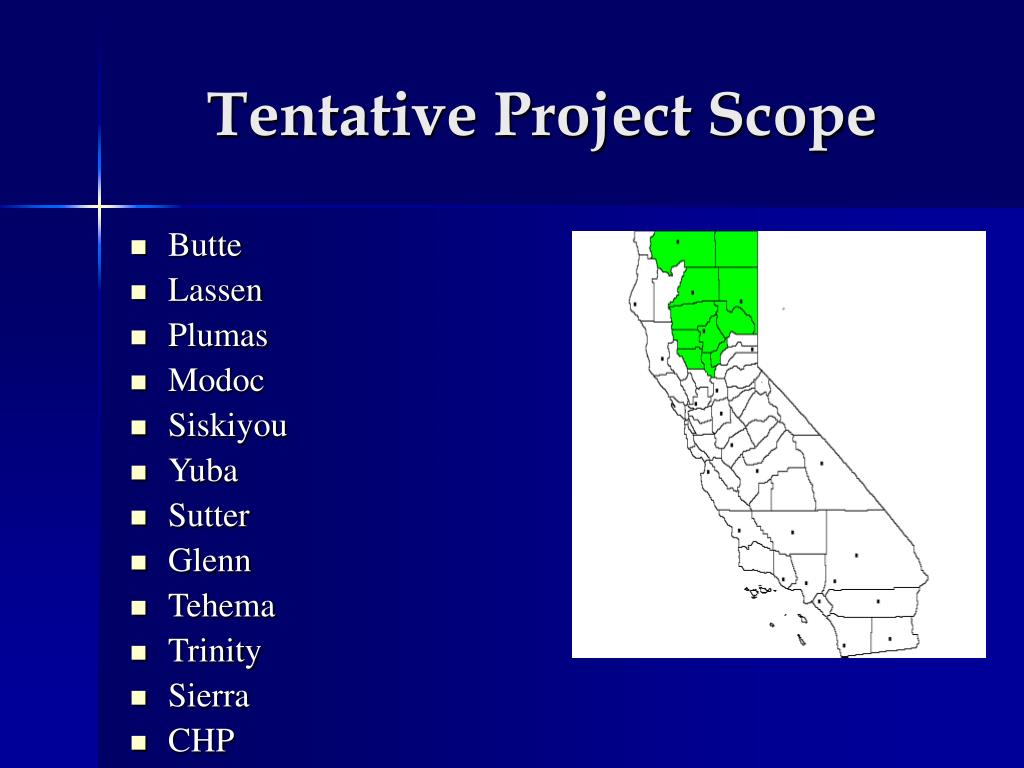 Tentative Project Scope

- Butte
- Lassen
- Plumas
- Modoc
- Siskiyou
- Yuba
- Sutter
- Glenn
- Tehema
- Trinity
- Sierra
- CHP